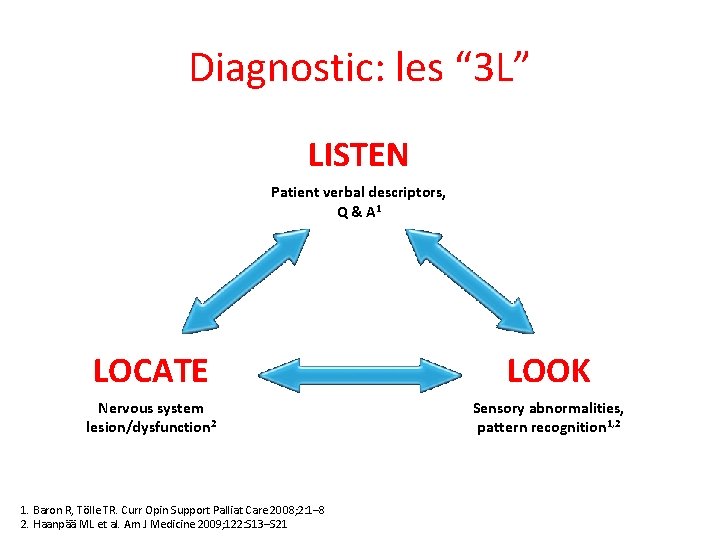 Diagnostic: les “3L”

LISTEN

Patient verbal descriptors, Q & A$^1$

LOCATE

Nervous system lesion/dysfunction$^2$

LOOK

Sensory abnormalities, pattern recognition$^{1,2}$

1. Baron R, Tölle TR. Curr Opin Support Palliat Care 2008;2:1–8
2. Haanpää ML et al. Am J Medicine 2009;122:S13–S21